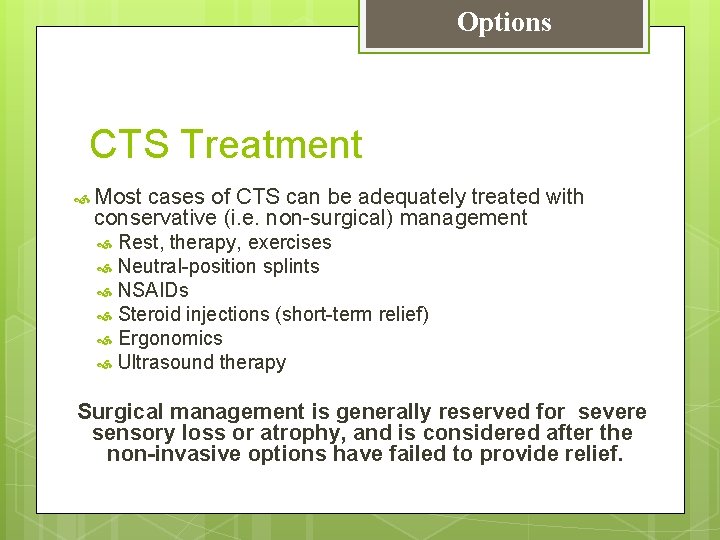 Options

CTS Treatment

Most cases of CTS can be adequately treated with conservative (i.e. non-surgical) management

Rest, therapy, exercises

Neutral-position splints

NSAIDs

Steroid injections (short-term relief)

Ergonomics

Ultrasound therapy

Surgical management is generally reserved for severe sensory loss or atrophy, and is considered after the non-invasive options have failed to provide relief.